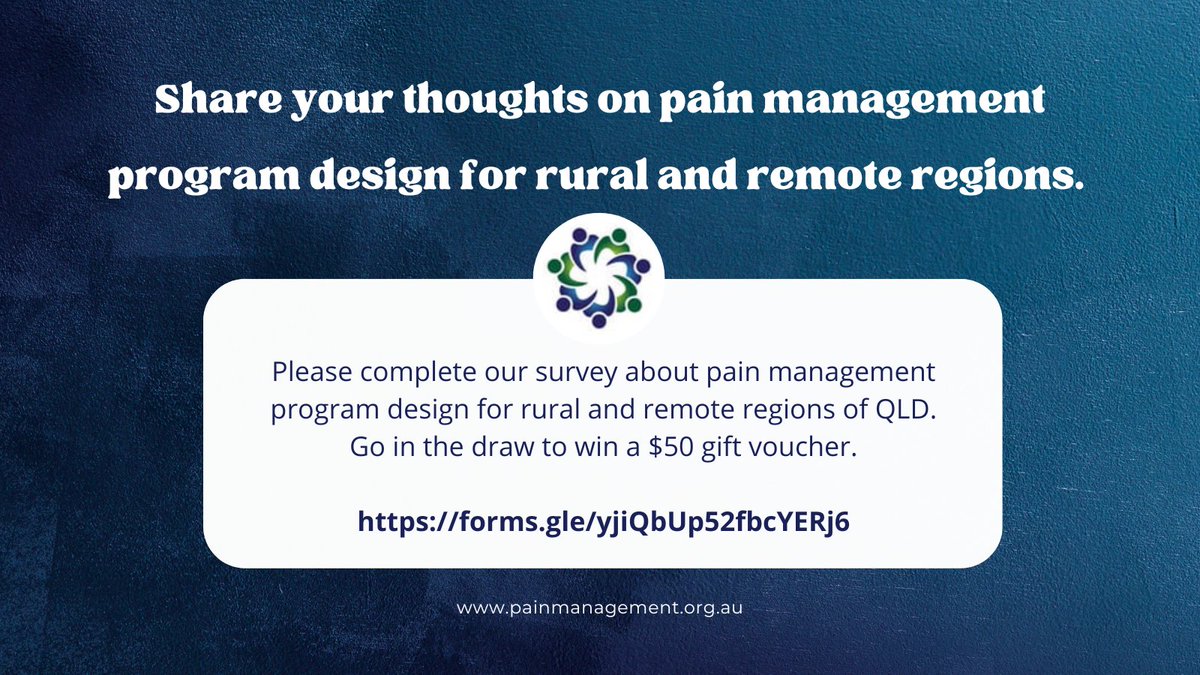 Share your thoughts on pain management program design for rural and remote regions.

Please complete our survey about pain management program design for rural and remote regions of QLD. Go in the draw to win a \$50 gift voucher.

https://forms.gle/yjiQbUp52fbcYERj6

www.painmanagement.org.au